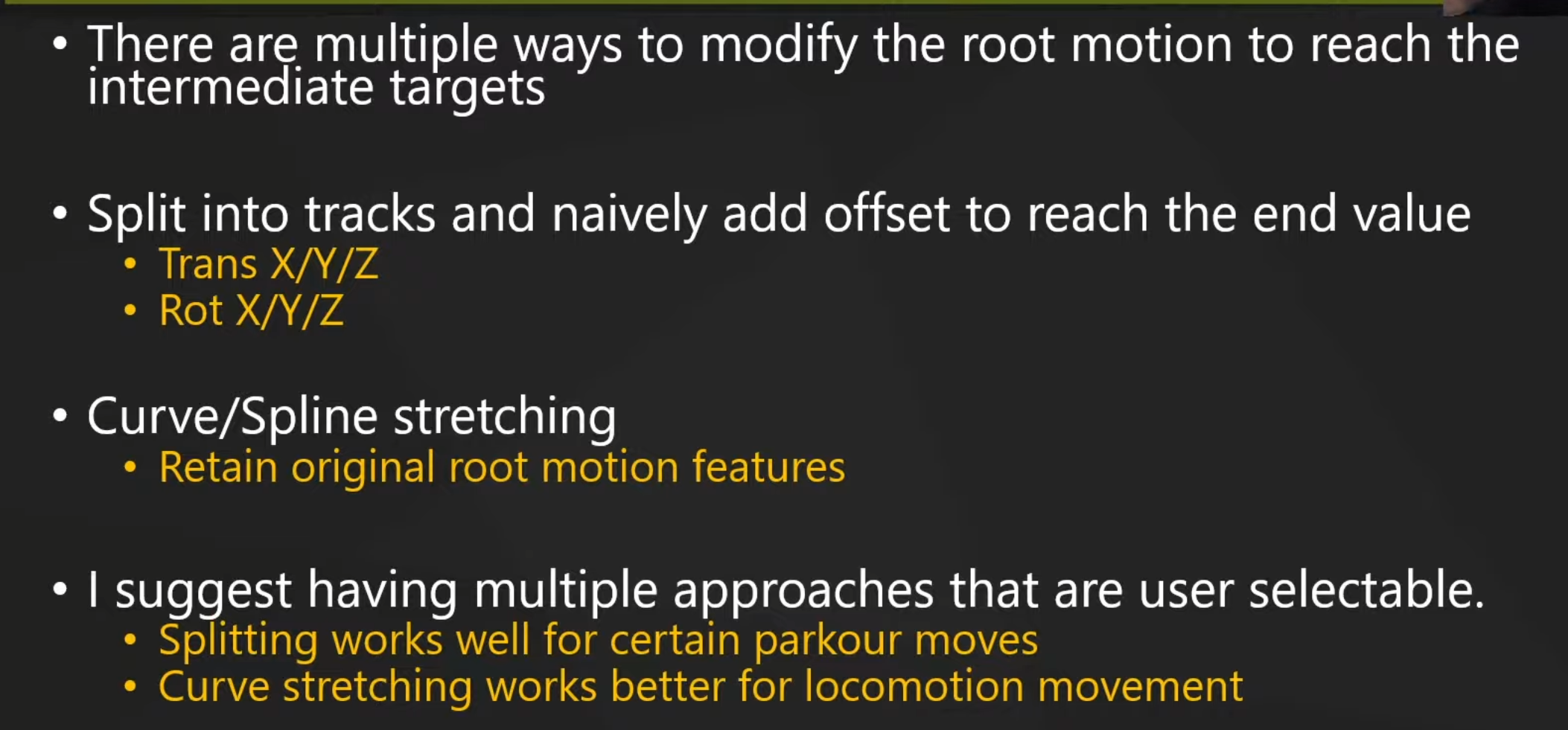 • There are multiple ways to modify the root motion to reach the intermediate targets

• Split into tracks and naively add offset to reach the end value
  • Trans X/Y/Z
  • Rot X/Y/Z

• Curve/Spline stretching
  • Retain original root motion features

• I suggest having multiple approaches that are user selectable.
  • Splitting works well for certain parkour moves
  • Curve stretching works better for locomotion movement